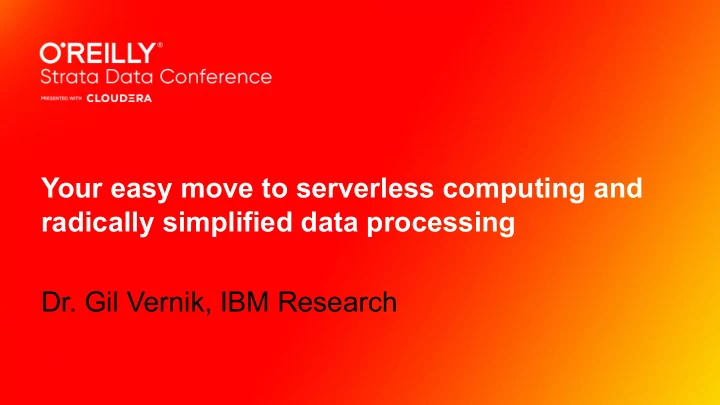 O'REILLY®
Strata Data Conference
PRESENTED WITH CLOUDERA

Your easy move to serverless computing and radically simplified data processing

Dr. Gil Vernik, IBM Research